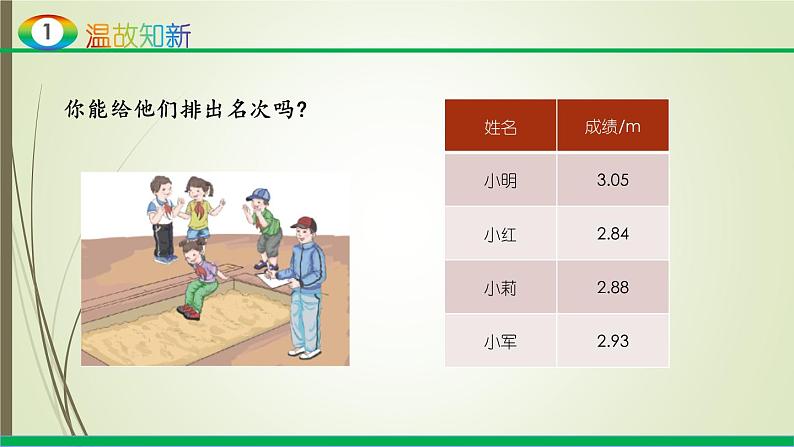 1 温故知新

你能给他们排出名次吗？

| 姓名 | 成绩/m |
|---|---|
| 小明 | 3.05 |
| 小红 | 2.84 |
| 小莉 | 2.88 |
| 小军 | 2.93 |